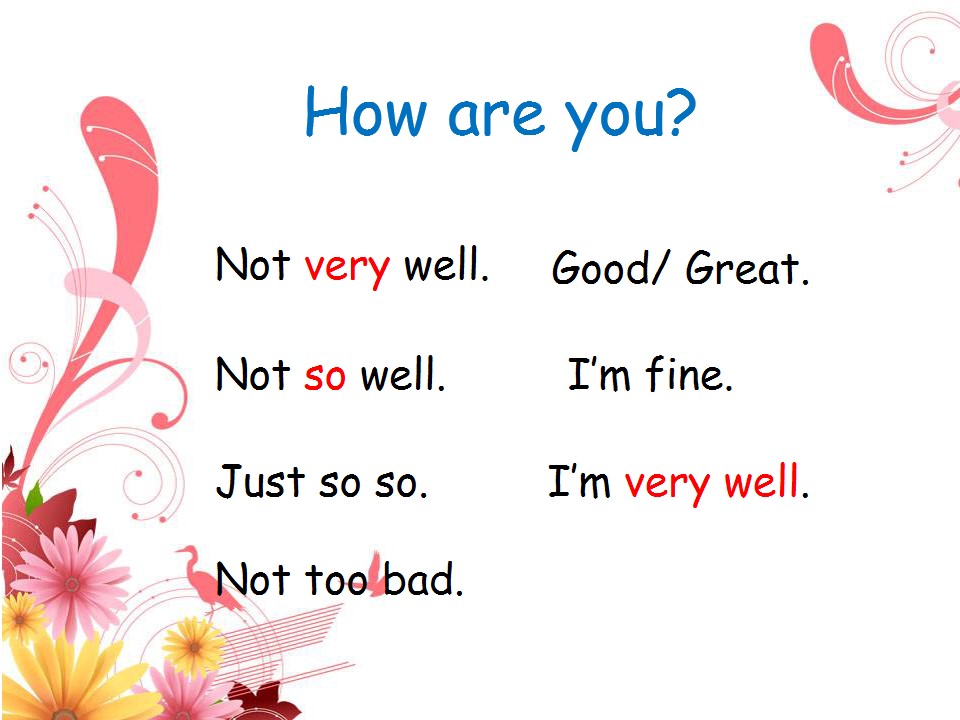 How are you?

Not very well.

Not so well.

Just so so.

Not too bad.

Good/ Great.

I'm fine.

I'm very well.